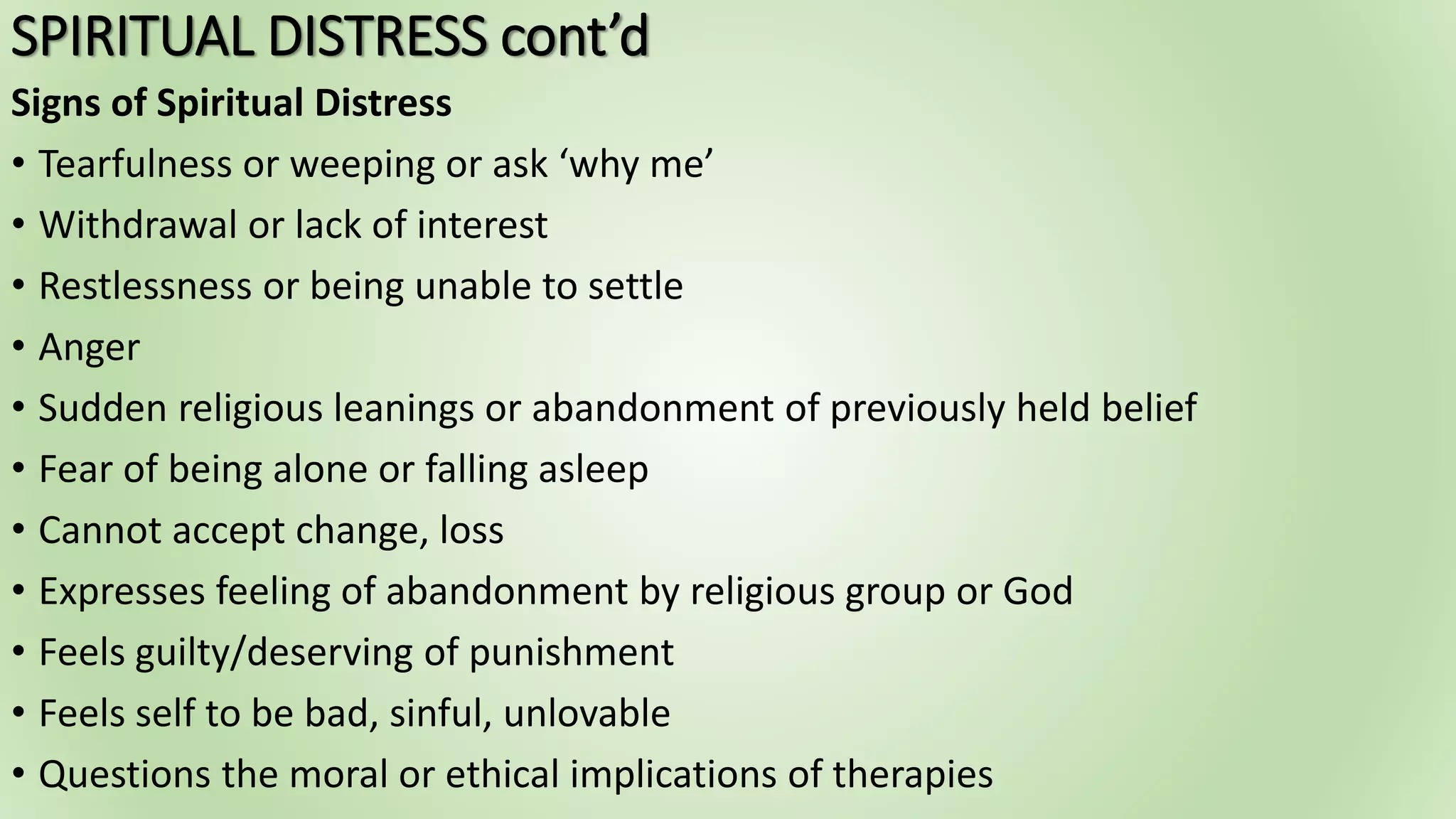 SPIRITUAL DISTRESS cont’d

Signs of Spiritual Distress

• Tearfulness or weeping or ask ‘why me’
• Withdrawal or lack of interest
• Restlessness or being unable to settle
• Anger
• Sudden religious leanings or abandonment of previously held belief
• Fear of being alone or falling asleep
• Cannot accept change, loss
• Expresses feeling of abandonment by religious group or God
• Feels guilty/deserving of punishment
• Feels self to be bad, sinful, unlovable
• Questions the moral or ethical implications of therapies